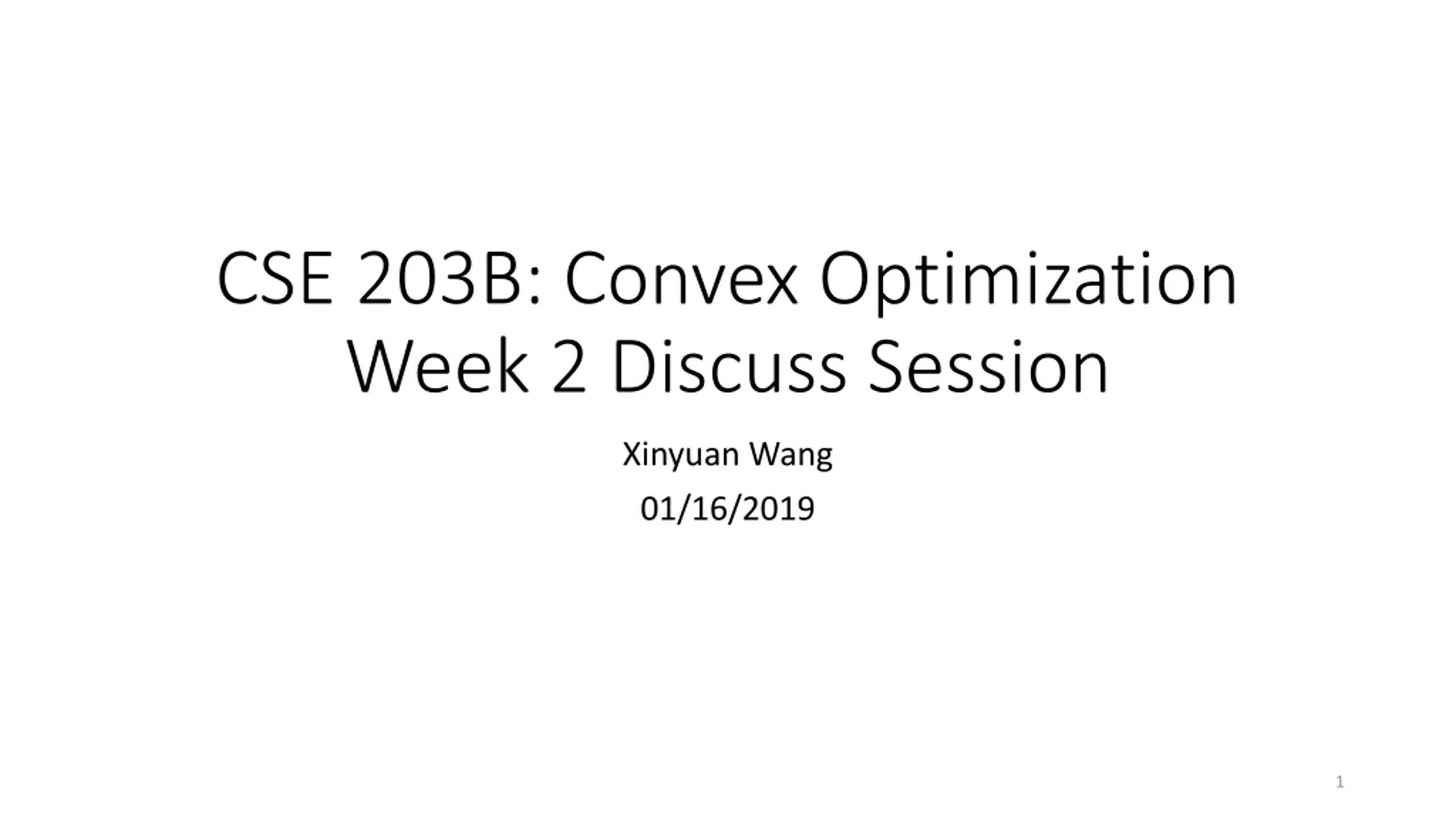 CSE 203B: Convex Optimization
Week 2 Discuss Session

Xinyuan Wang

01/16/2019

1